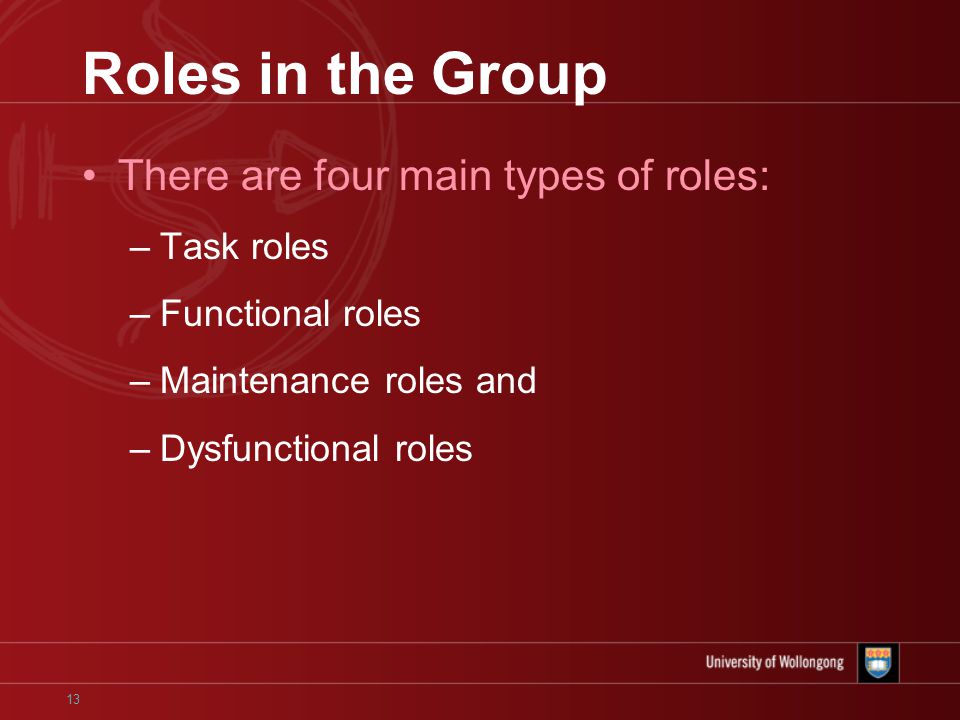 Roles in the Group

• There are four main types of roles:

– Task roles

– Functional roles

– Maintenance roles and

– Dysfunctional roles

University of Wollongong

13